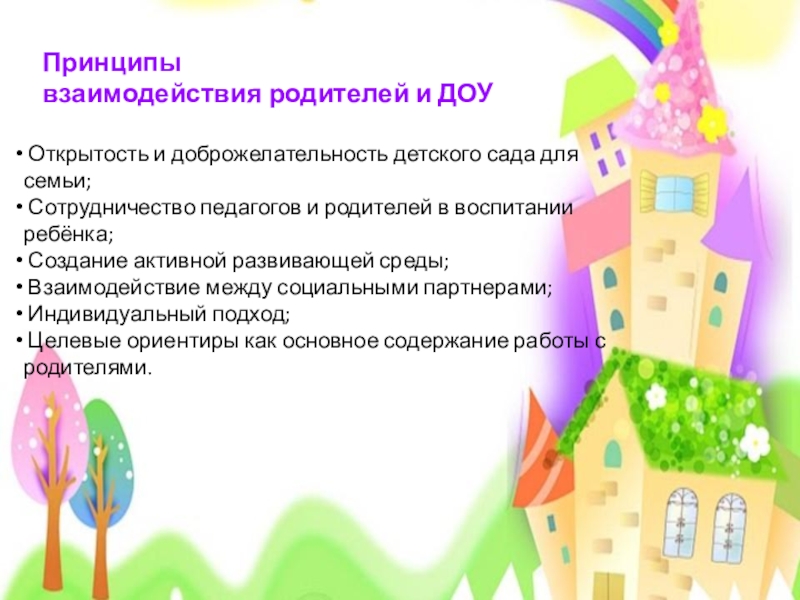 Принципы
взаимодействия родителей и ДОУ

• Открытость и доброжелательность детского сада для семьи;
• Сотрудничество педагогов и родителей в воспитании ребёнка;
• Создание активной развивающей среды;
• Взаимодействие между социальными партнерами;
• Индивидуальный подход;
• Целевые ориентиры как основное содержание работы с родителями.